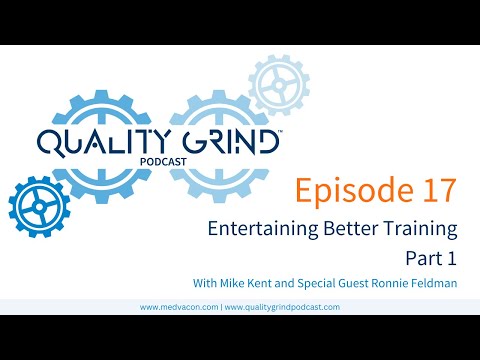 QUALITY GRIND™
PODCAST

Episode 17

Entertaining Better Training

Part 1

With Mike Kent and Special Guest Ronnie Feldman

www.medvacon.com | www.qualitygrindpodcast.com